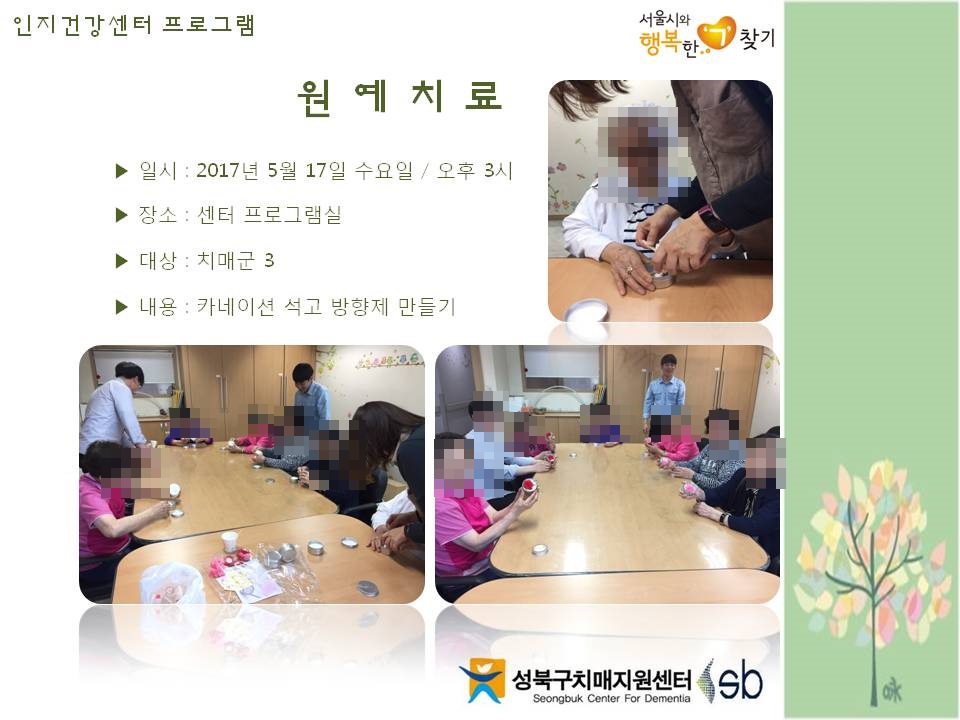 인지건강센터 프로그램

서울시와 행복한 찾기

원 예 치 료

▶ 일시 : 2017년 5월 17일 수요일 / 오후 3시

▶ 장소 : 센터 프로그램실

▶ 대상 : 치매군 3

▶ 내용 : 카네이션 석고 방향제 만들기

성북구치매지원센터
Seongbuk Center For Dementia
sb